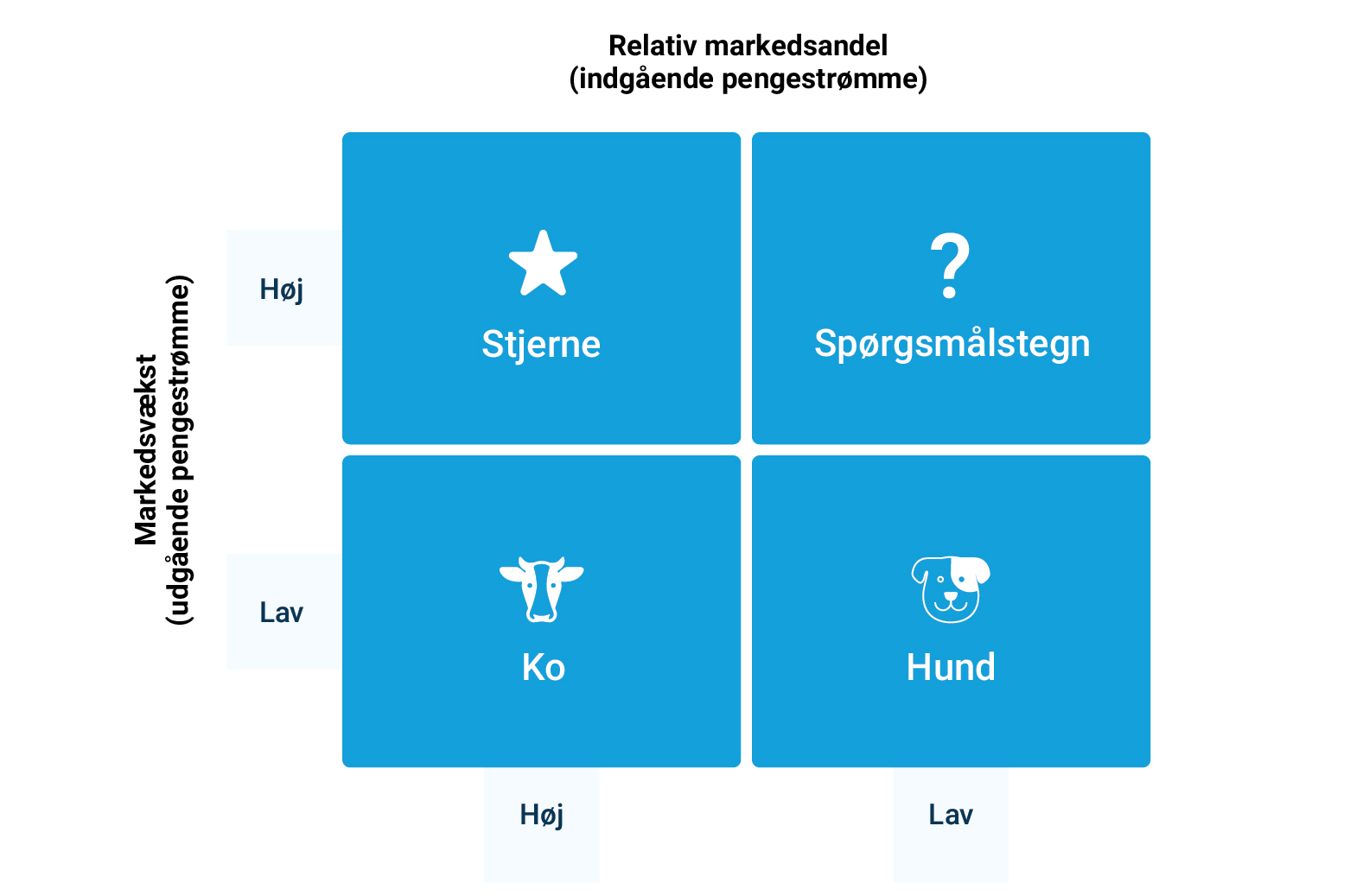 Relativ markedsandel
(indgående pengestrømme)

Markedsvækst
(udgående pengestrømme)

Høj

Stjerne

?
Spørgsmålstegn

Lav

Ko

Hund

Høj

Lav